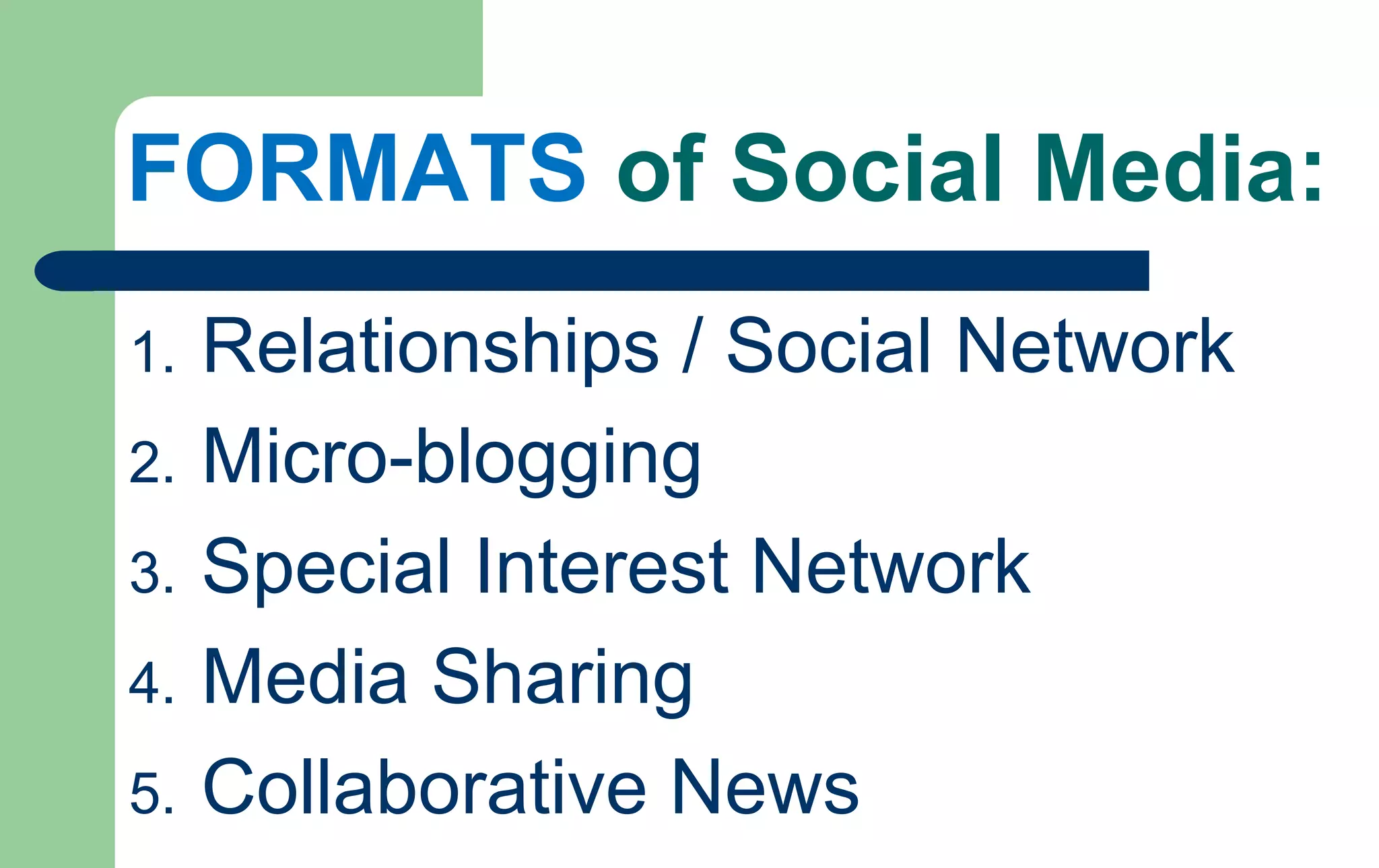 FORMATS of Social Media:

1. Relationships / Social Network
2. Micro-blogging
3. Special Interest Network
4. Media Sharing
5. Collaborative News